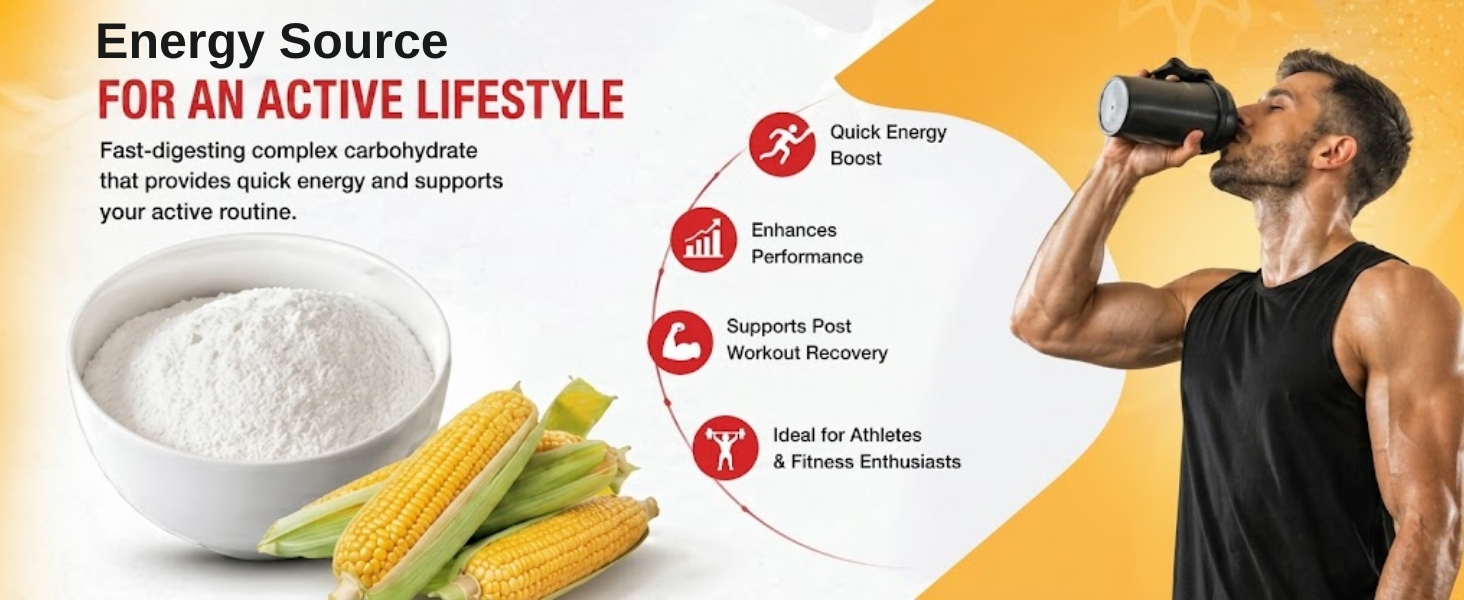 Energy Source

FOR AN ACTIVE LIFESTYLE

Fast-digesting complex carbohydrate that provides quick energy and supports your active routine.

Quick Energy Boost

Enhances Performance

Supports Post Workout Recovery

Ideal for Athletes & Fitness Enthusiasts